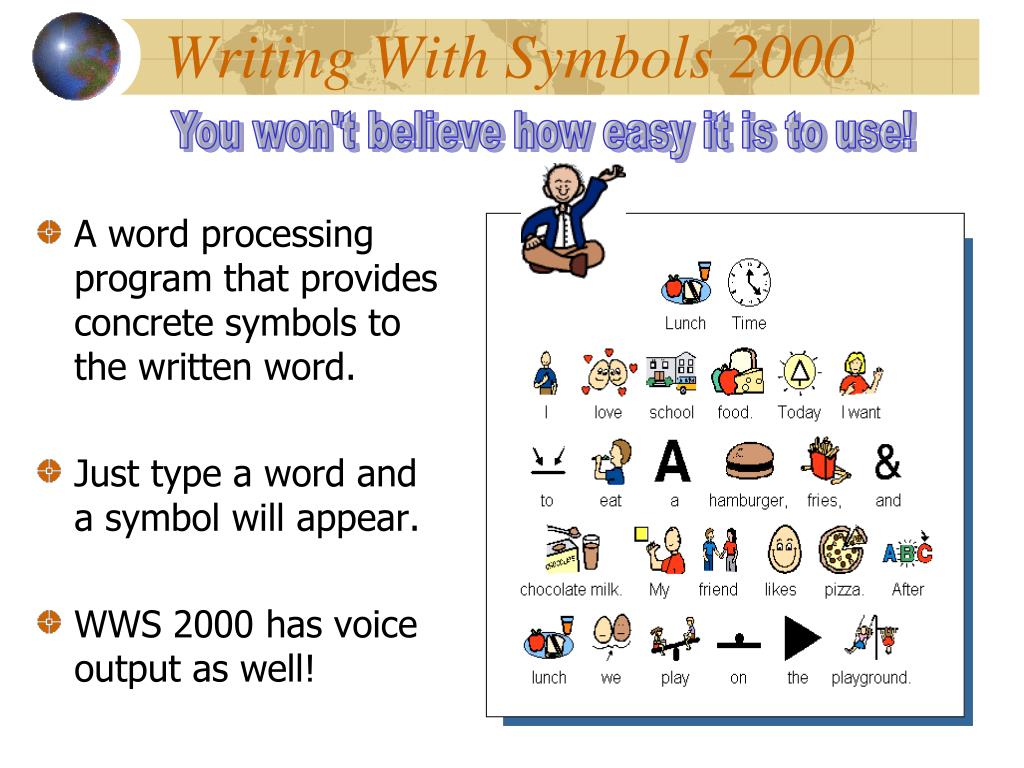 Writing With Symbols 2000

You won't believe how easy it is to use!

A word processing program that provides concrete symbols to the written word.

Just type a word and a symbol will appear.

WWS 2000 has voice output as well!

Lunch Time

I love school food. Today I want

to eat a hamburger, fries, and

CHOCOLATE

chocolate milk. My friend likes pizza. After

ABC

lunch we play on the playground.